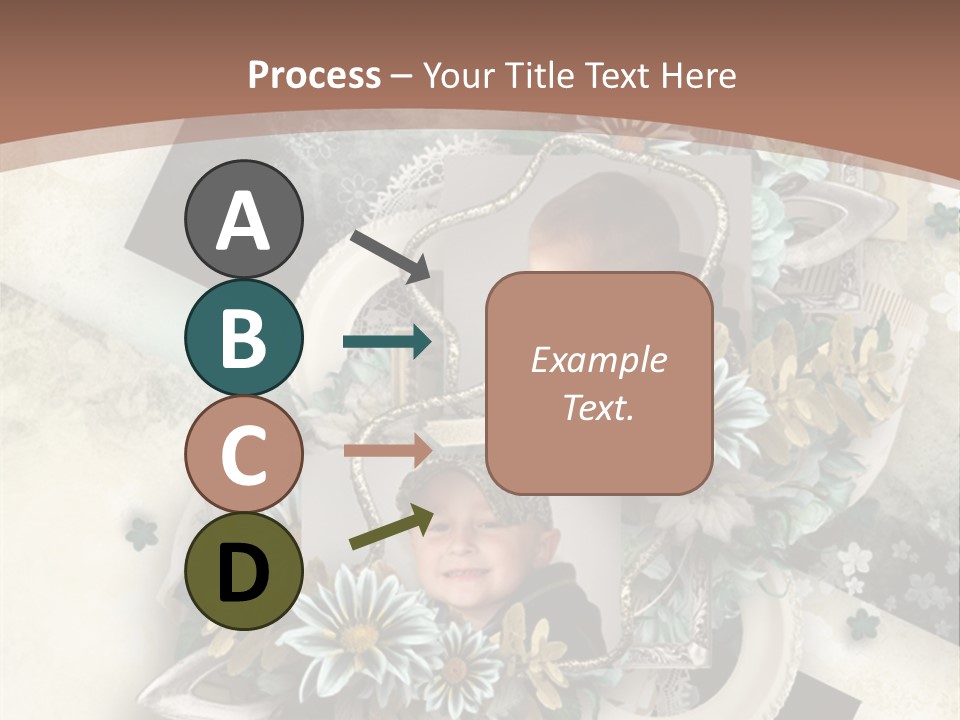 Process – Your Title Text Here

A

B

C

D

Example Text.